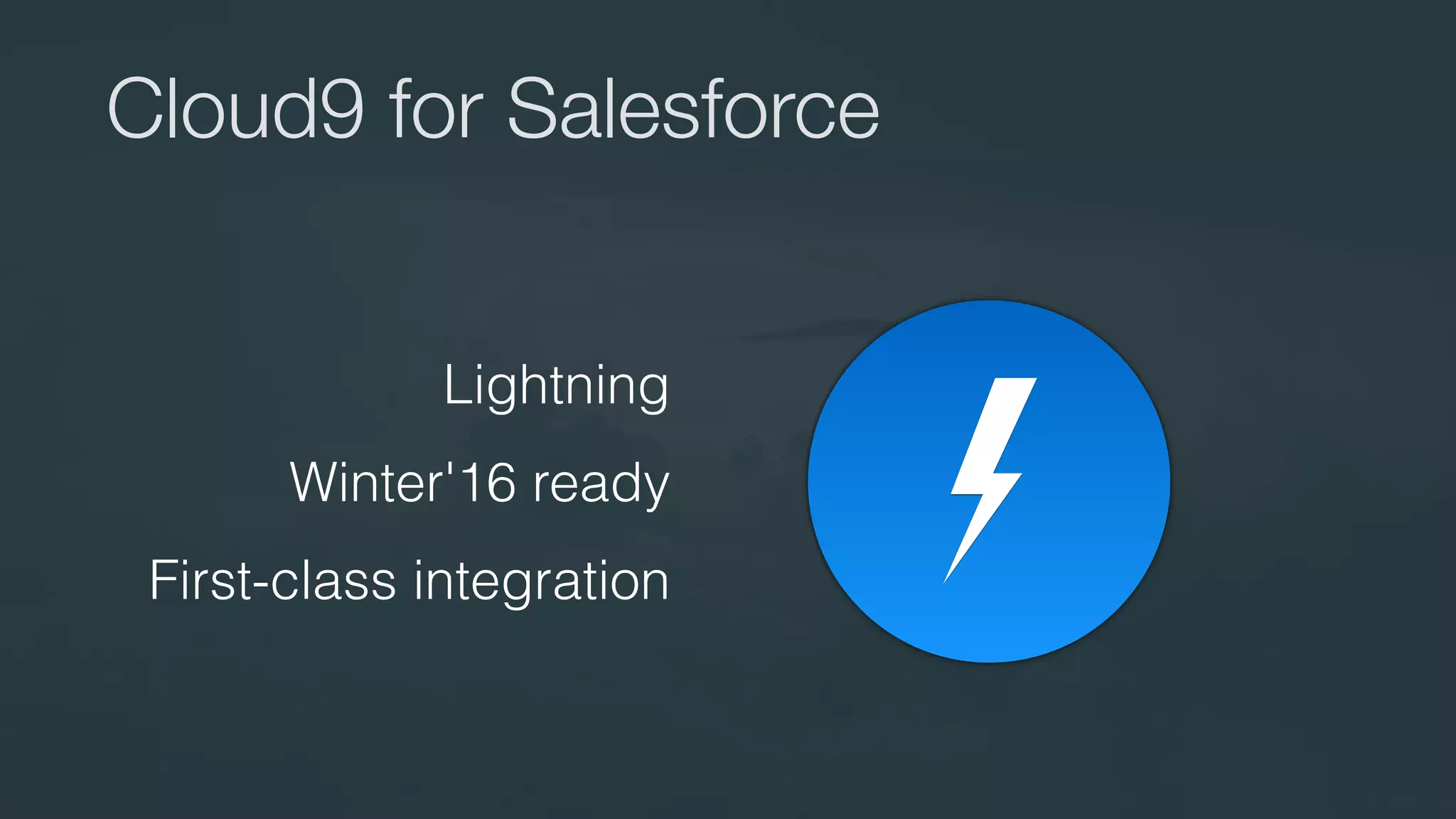 Cloud9 for Salesforce

Lightning

Winter'16 ready

First-class integration